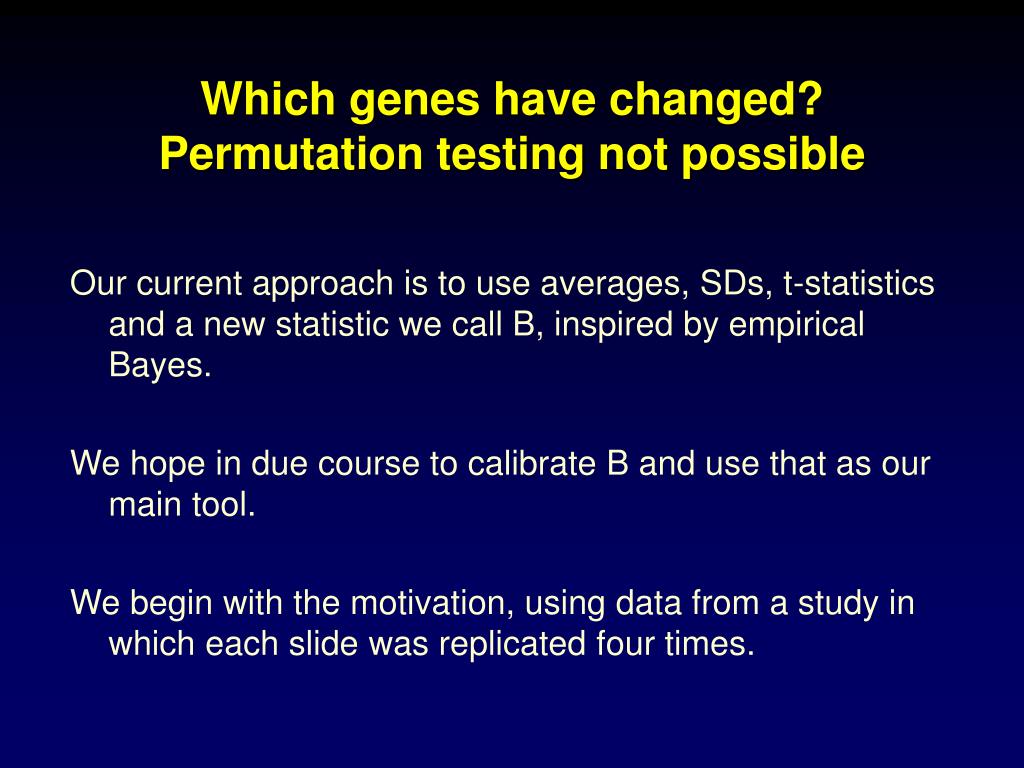 Which genes have changed?
Permutation testing not possible

Our current approach is to use averages, SDs, t-statistics and a new statistic we call B, inspired by empirical Bayes.

We hope in due course to calibrate B and use that as our main tool.

We begin with the motivation, using data from a study in which each slide was replicated four times.